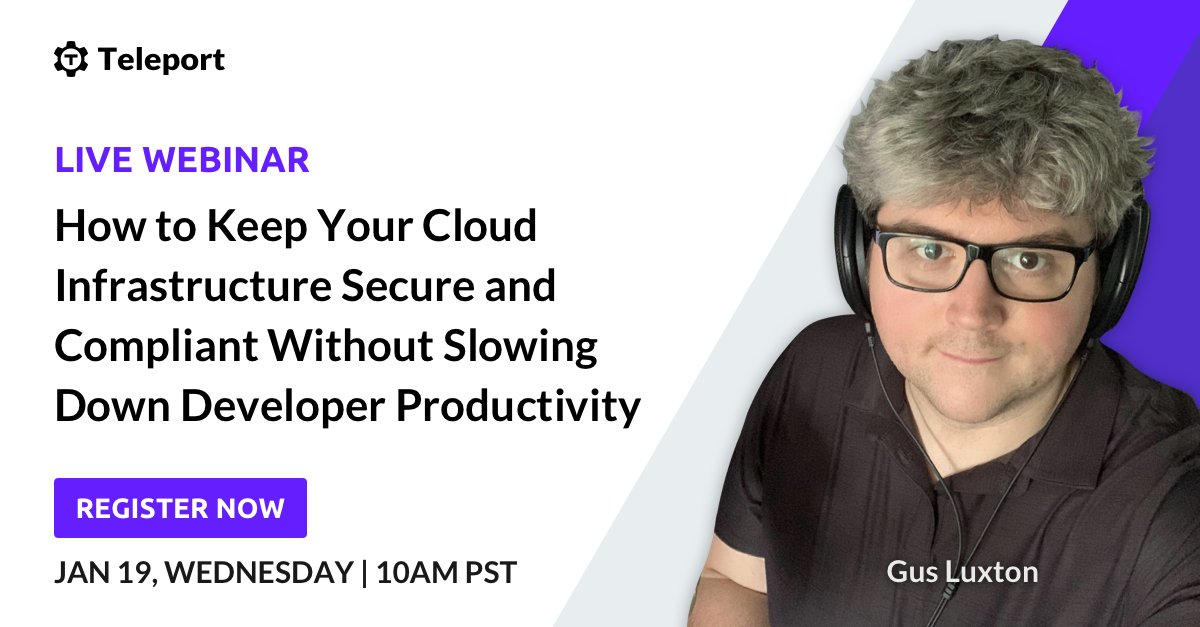 Teleport

LIVE WEBINAR

How to Keep Your Cloud Infrastructure Secure and Compliant Without Slowing Down Developer Productivity

REGISTER NOW

JAN 19, WEDNESDAY | 10AM PST

Gus Luxton